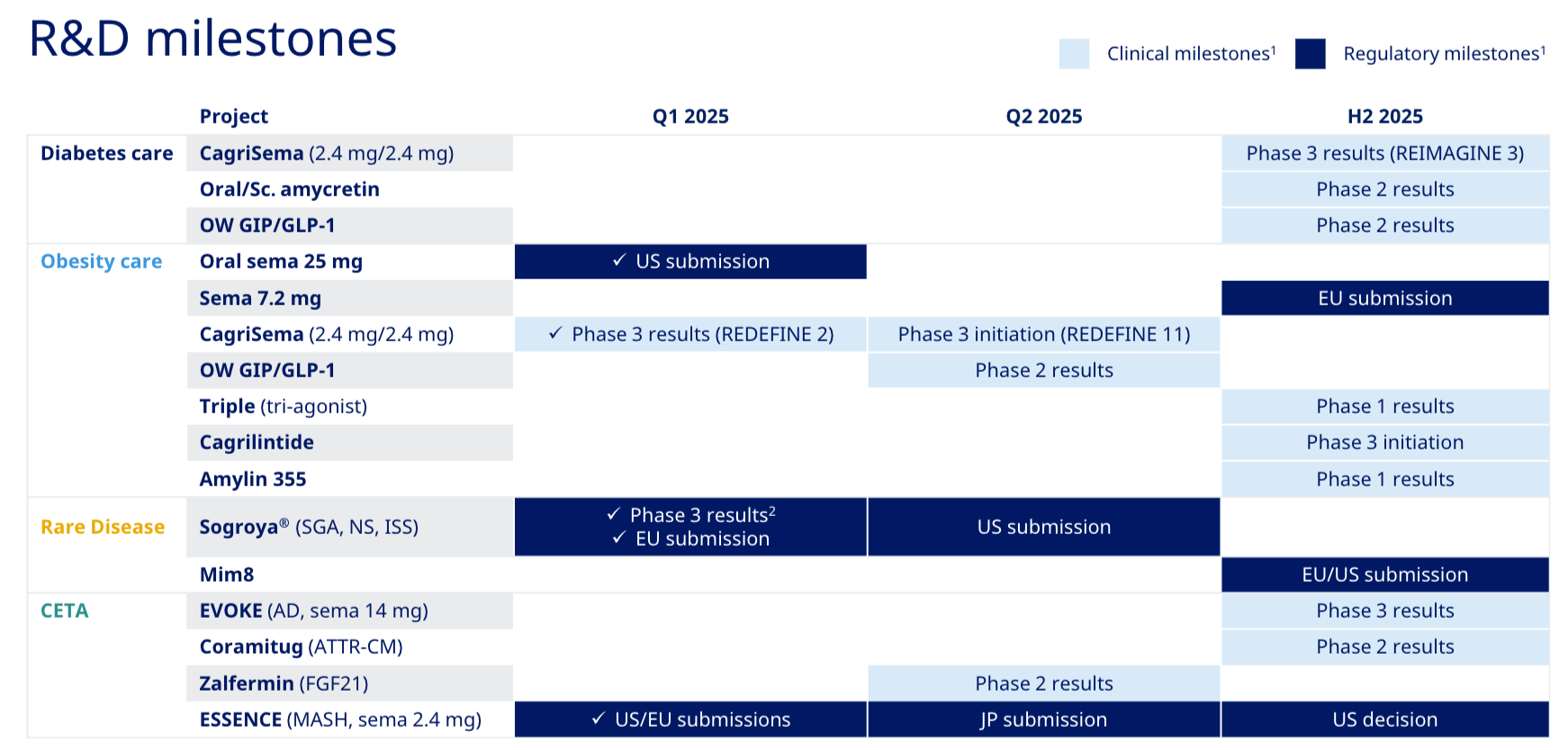 R&D milestones

Clinical milestones$^1$ Regulatory milestones$^1$

| | Project | Q1 2025 | Q2 2025 | H2 2025 |
|---|---|---|---|---|
| Diabetes care | CagriSema (2.4 mg/2.4 mg) | | | Phase 3 results (REIMAGINE 3) |
| | Oral/Sc. amycretin | | | Phase 2 results |
| | OW GIP/GLP-1 | | | Phase 2 results |
| Obesity care | Oral sema 25 mg | ✓ US submission | | |
| | Sema 7.2 mg | | | EU submission |
| | CagriSema (2.4 mg/2.4 mg) | ✓ Phase 3 results (REDEFINE 2) | Phase 3 initiation (REDEFINE 11) | |
| | OW GIP/GLP-1 | | Phase 2 results | |
| | Triple (tri-agonist) | | | Phase 1 results |
| | Cagrilintide | | | Phase 3 initiation |
| | Amylin 355 | | | Phase 1 results |
| Rare Disease | Sogroya® (SGA, NS, ISS) | ✓ Phase 3 results$^2$ ✓ EU submission | US submission | |
| | Mim8 | | | EU/US submission |
| CETA | EVOKE (AD, sema 14 mg) | | | Phase 3 results |
| | Coramitug (ATTR-CM) | | | Phase 2 results |
| | Zalfermin (FGF21) | | Phase 2 results | |
| | ESSENCE (MASH, sema 2.4 mg) | ✓ US/EU submissions | JP submission | US decision |